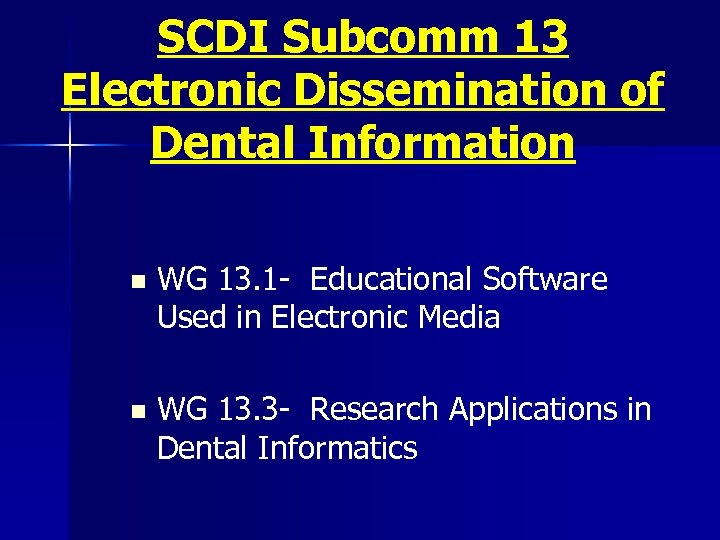 SCDI Subcomm 13 Electronic Dissemination of Dental Information

- WG 13.1- Educational Software Used in Electronic Media

- WG 13.3- Research Applications in Dental Informatics